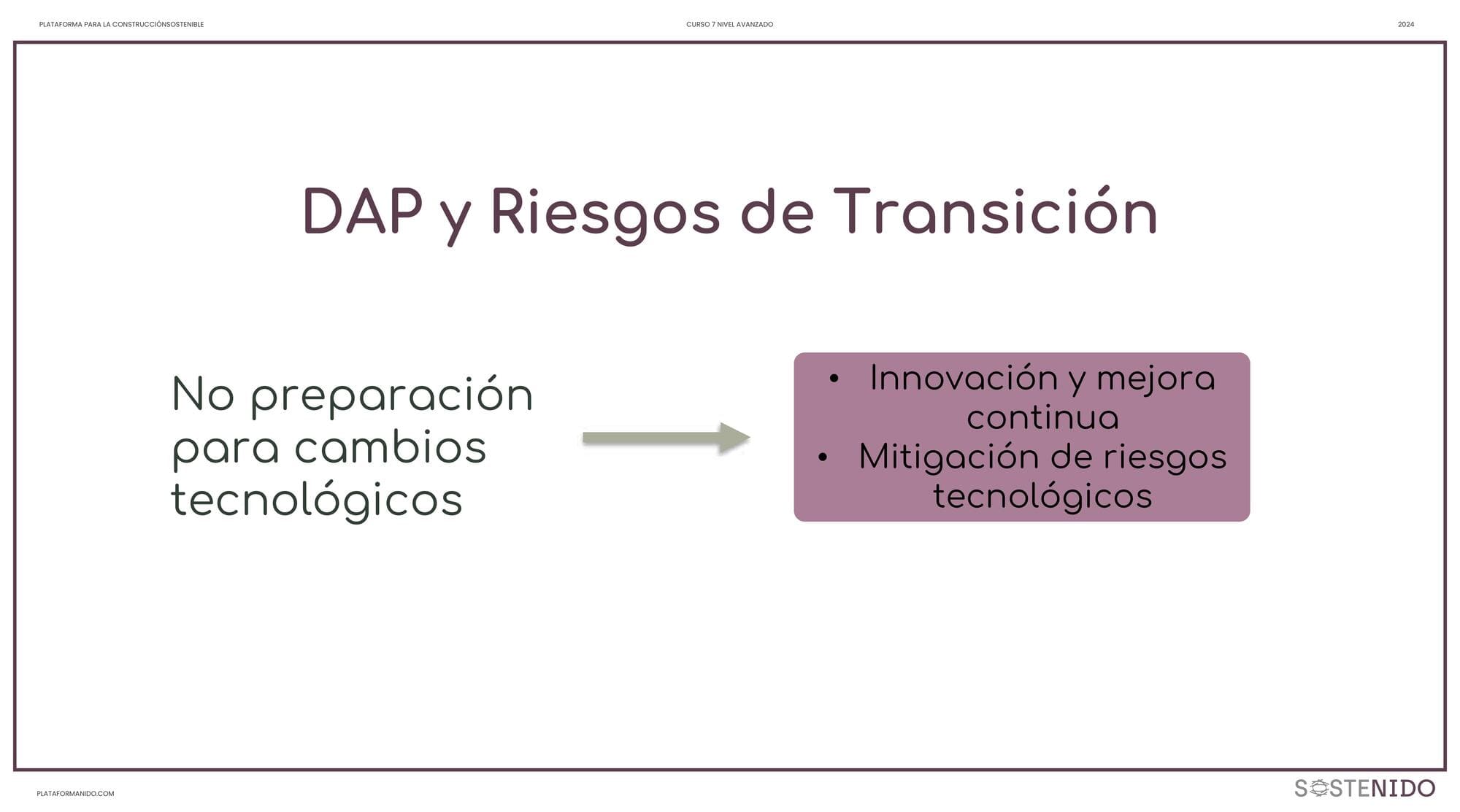 PLATAFORMA PARA LA CONSTRUCCIÓNSOSTENIBLE

CURSO 7 NIVEL AVANZADO

2024

DAP y Riesgos de Transición

No preparación para cambios tecnológicos

• Innovación y mejora continua
• Mitigación de riesgos tecnológicos

PLATAFORMANIDO.COM

SOSTENIDO